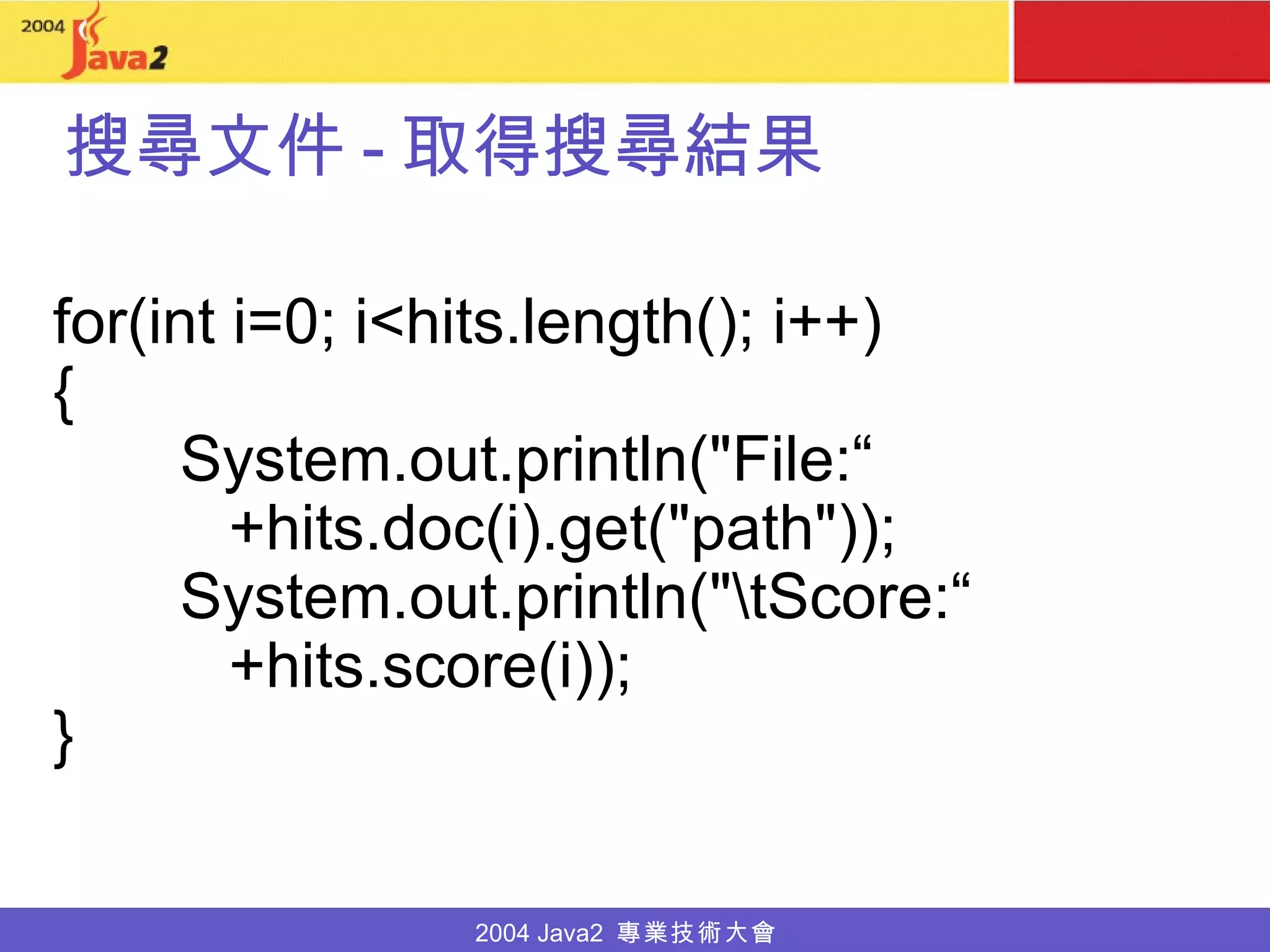 2004 Java2

搜尋文件 - 取得搜尋結果

for(int i=0; i<hits.length(); i++)
{
System.out.println("File:“
+hits.doc(i).get("path"));
System.out.println("\tScore:“
+hits.score(i));
}

2004 Java2 專業技術大會